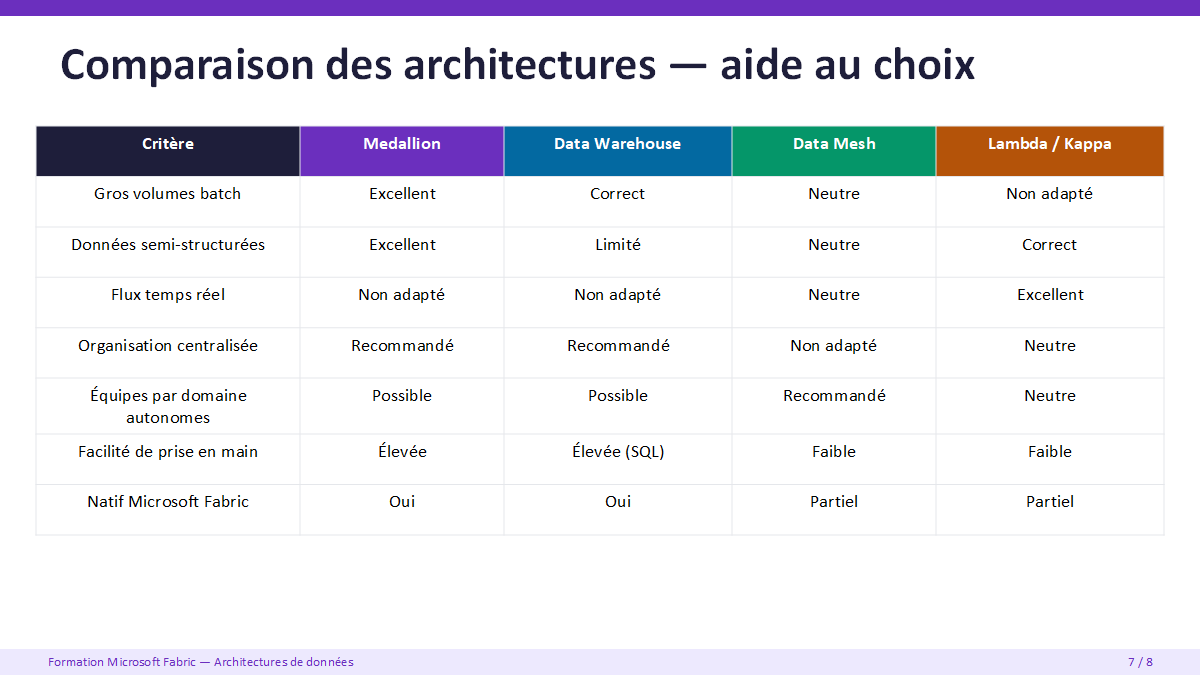 Comparaison des architectures — aide au choix

| Critère | Medallion | Data Warehouse | Data Mesh | Lambda / Kappa |
|---|---|---|---|---|
| Gros volumes batch | Excellent | Correct | Neutre | Non adapté |
| Données semi-structurées | Excellent | Limité | Neutre | Correct |
| Flux temps réel | Non adapté | Non adapté | Neutre | Excellent |
| Organisation centralisée | Recommandé | Recommandé | Non adapté | Neutre |
| Équipes par domaine autonomes | Possible | Possible | Recommandé | Neutre |
| Facilité de prise en main | Élevée | Élevée (SQL) | Faible | Faible |
| Natif Microsoft Fabric | Oui | Oui | Partiel | Partiel |

Formation Microsoft Fabric — Architectures de données

7 / 8